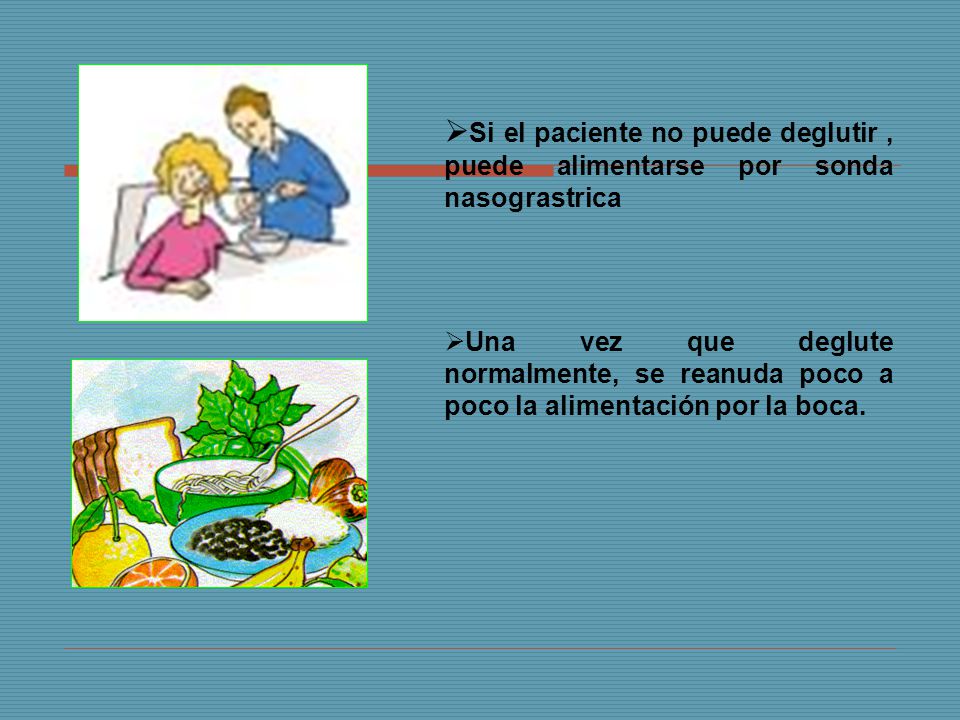 ➢Si el paciente no puede deglutir , puede alimentarse por sonda nasograstrica

➢Una vez que deglute normalmente, se reanuda poco a poco la alimentación por la boca.